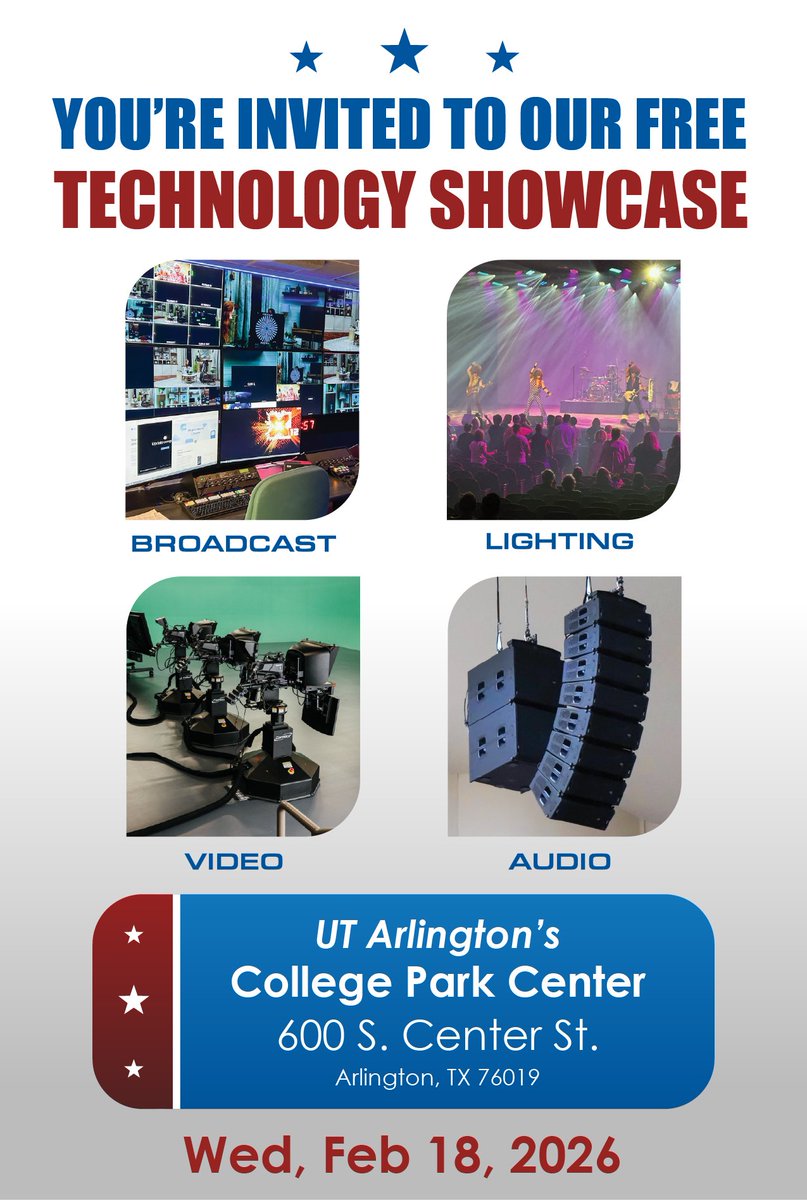 YOU'RE INVITED TO OUR FREE
TECHNOLOGY SHOWCASE

BROADCAST

LIGHTING

VIDEO

AUDIO

UT Arlington's
College Park Center
600 S. Center St.
Arlington, TX 76019

Wed, Feb 18, 2026